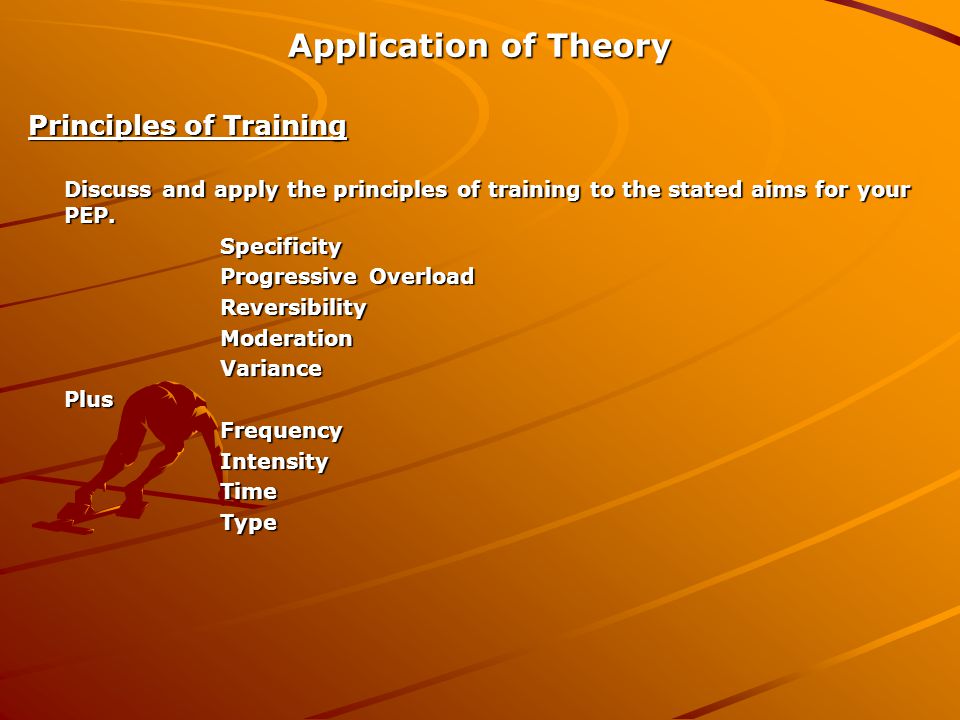 Application of Theory

Principles of Training

Discuss and apply the principles of training to the stated aims for your PEP.

Specificity
Progressive Overload
Reversibility
Moderation
Variance

Plus

Frequency
Intensity
Time
Type